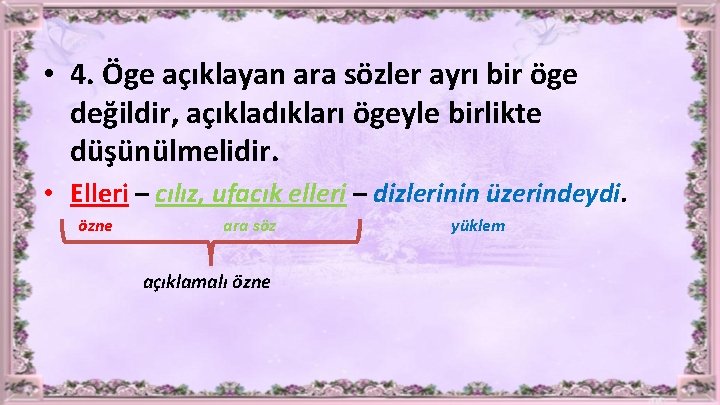 • 4. Öge açıklayan ara sözler ayrı bir öge değildir, açıkladıkları ögeyle birlikte düşünülmelidir.

• Elleri – cılız, ufacık elleri – dizlerinin üzerindeydi.

özne ara söz yüklem

açıklamalı özne